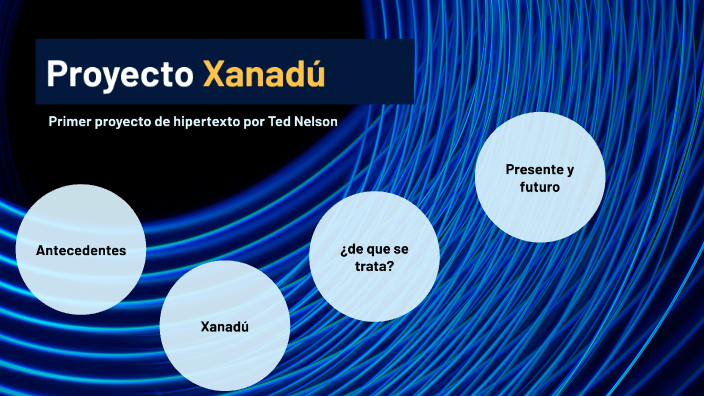 Proyecto Xanadú

Primer proyecto de hipertexto por Ted Nelson

Antecedentes

Xanadú

¿de que se trata?

Presente y futuro